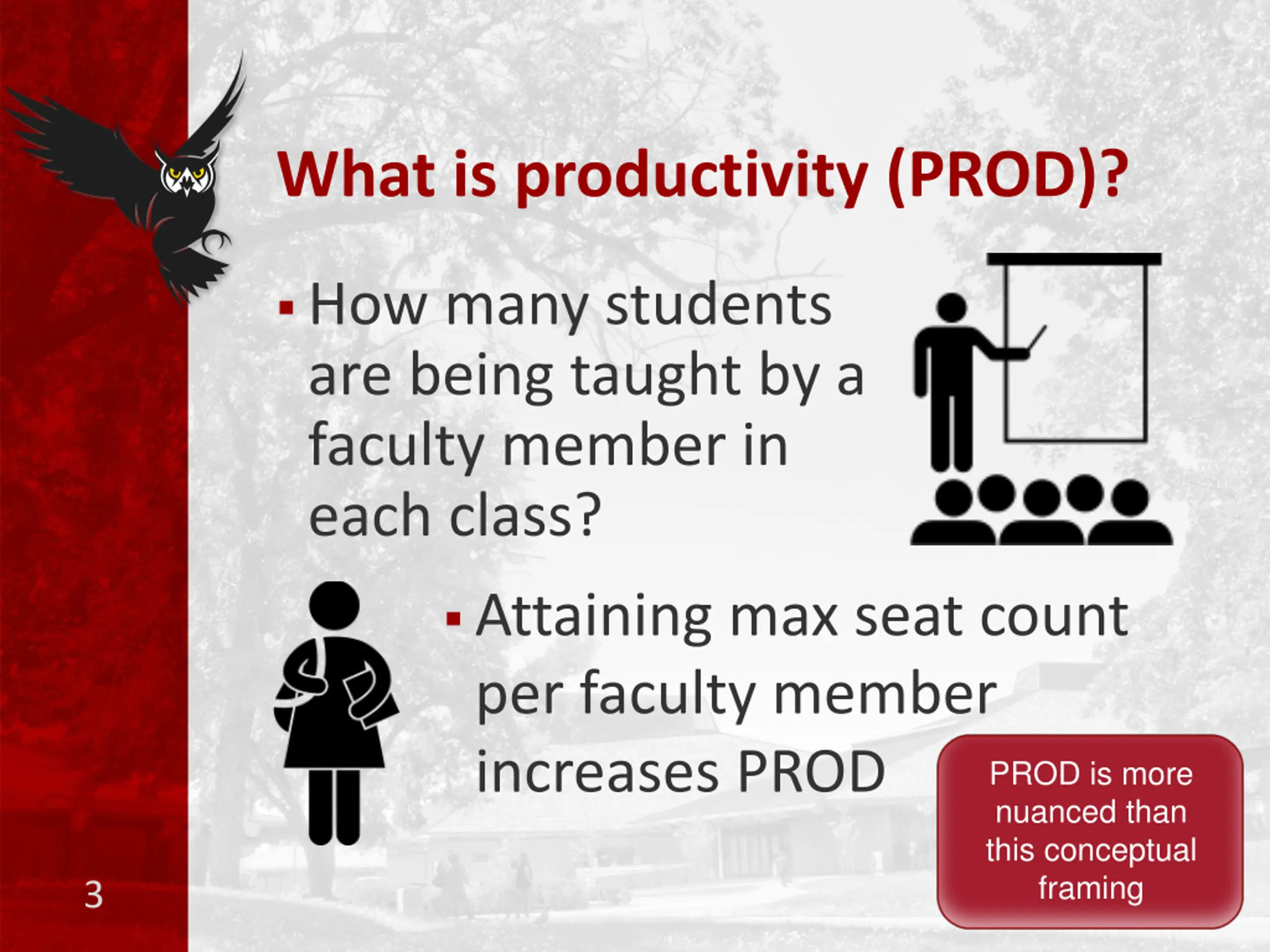 What is productivity (PROD)?

▪ How many students are being taught by a faculty member in each class?

▪ Attaining max seat count per faculty member increases PROD

PROD is more nuanced than this conceptual framing

3